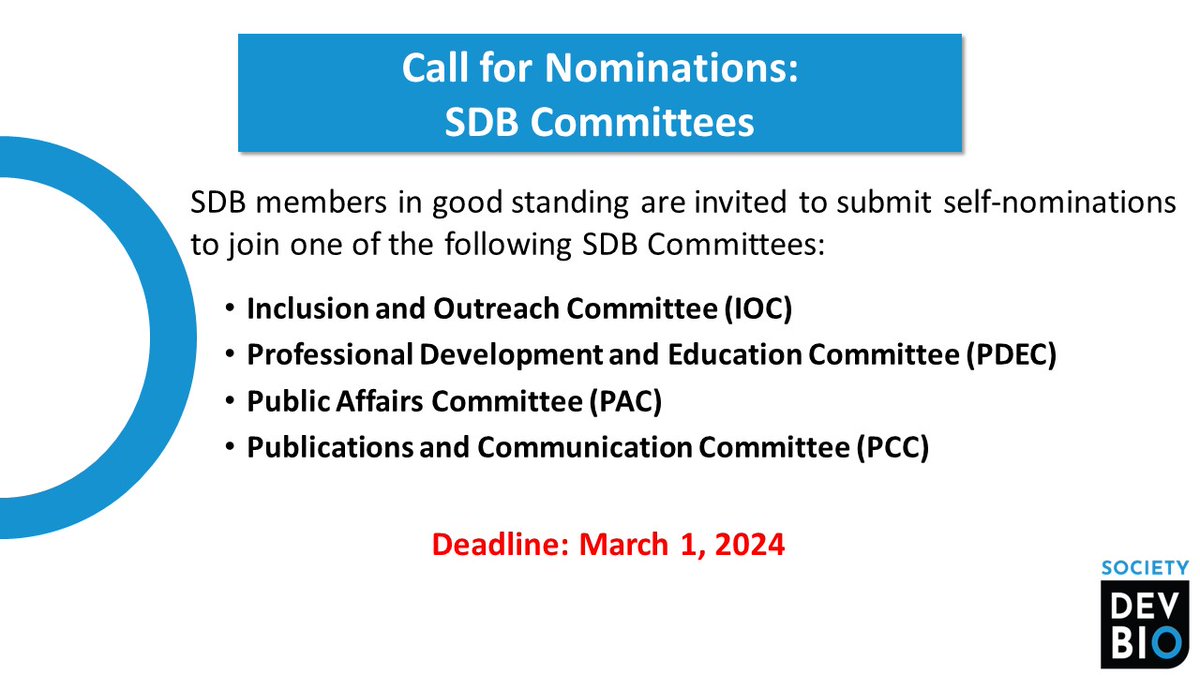 Call for Nominations:
SDB Committees

SDB members in good standing are invited to submit self-nominations to join one of the following SDB Committees:

• Inclusion and Outreach Committee (IOC)
• Professional Development and Education Committee (PDEC)
• Public Affairs Committee (PAC)
• Publications and Communication Committee (PCC)

Deadline: March 1, 2024

SOCIETY
DEV
BIO